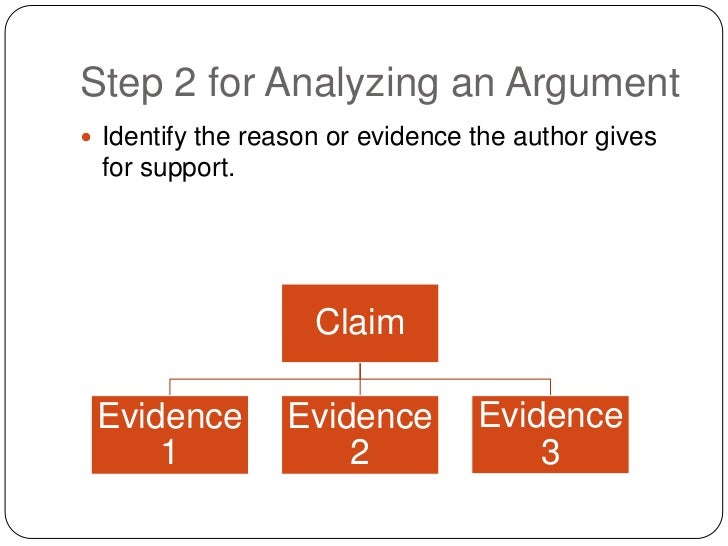 Step 2 for Analyzing an Argument

Identify the reason or evidence the author gives for support.

Claim

Evidence 1

Evidence 2

Evidence 3